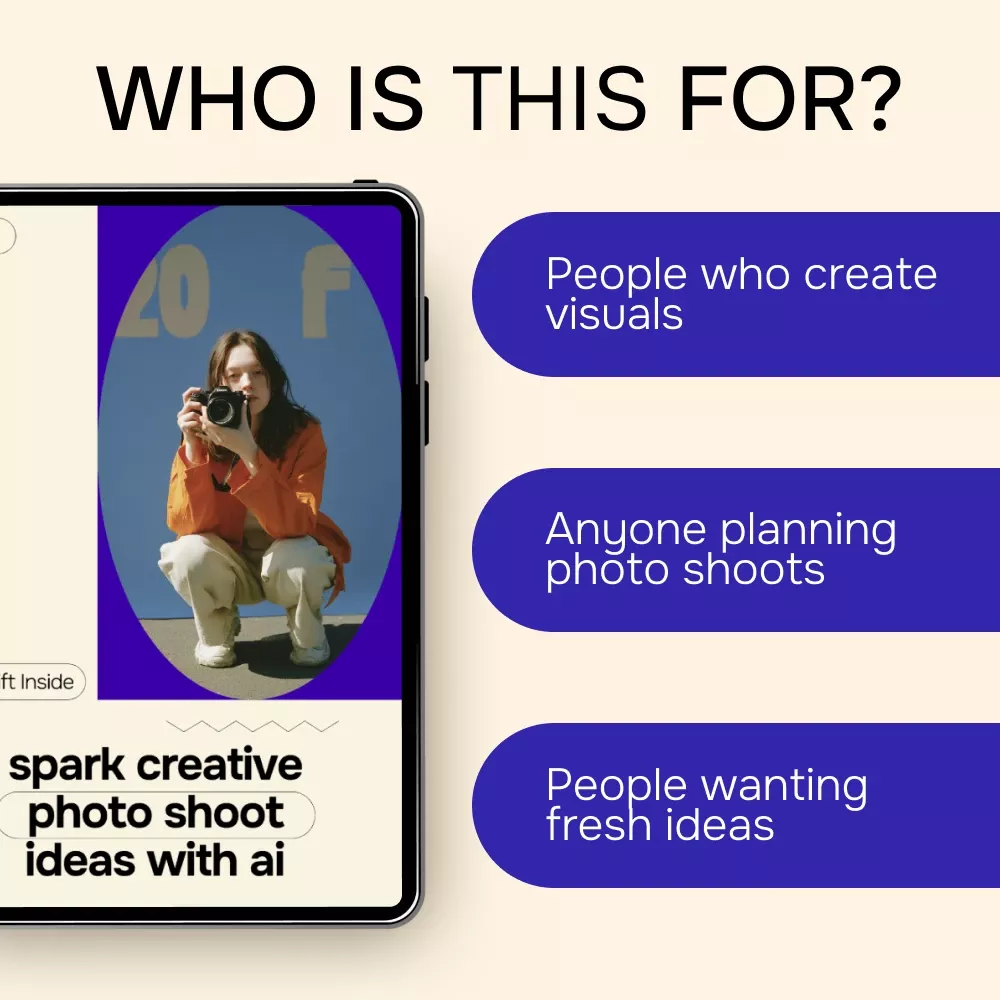 WHO IS THIS FOR?

20 F

ft Inside

spark creative photo shoot ideas with ai

People who create visuals

Anyone planning photo shoots

People wanting fresh ideas